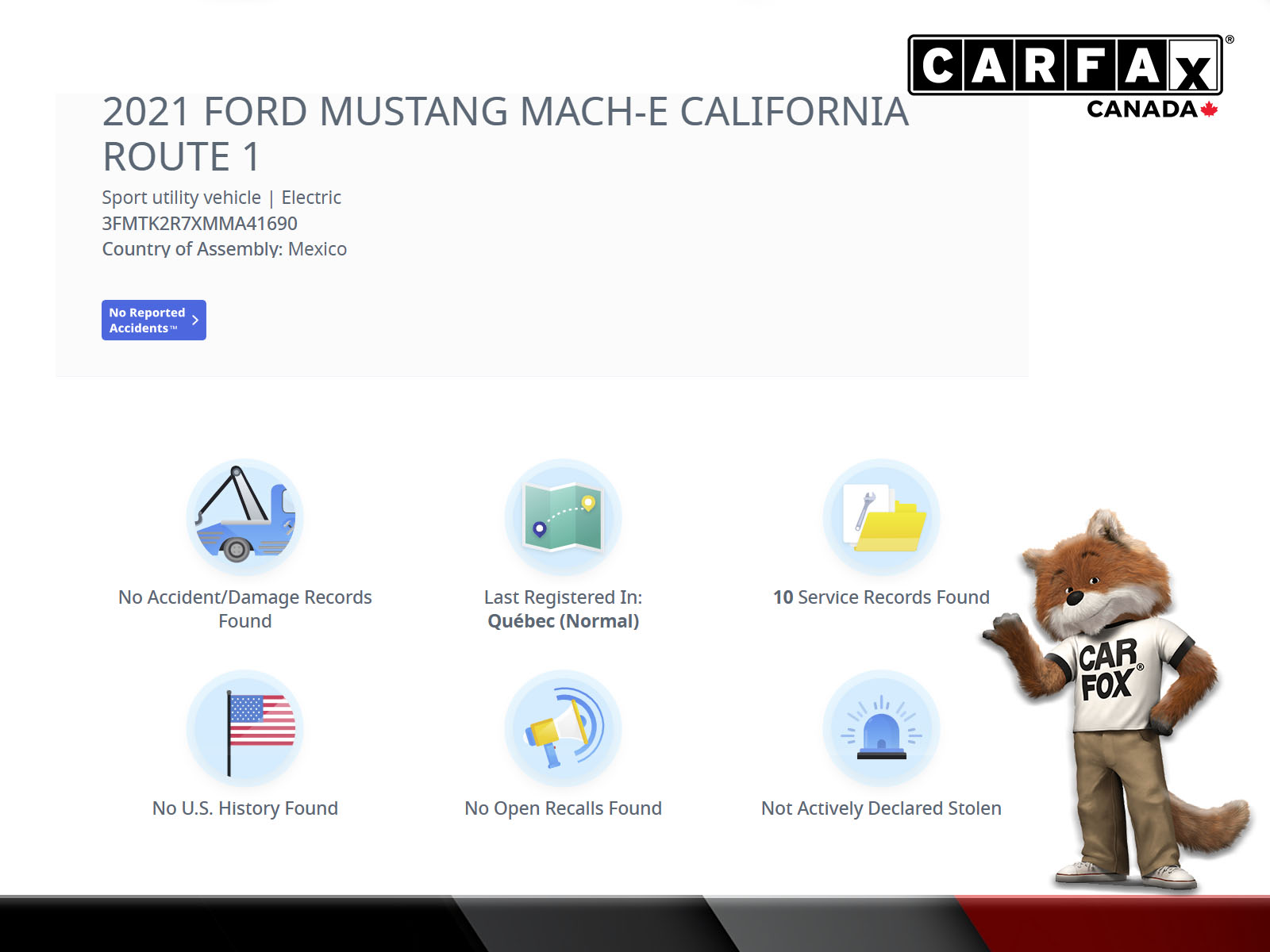 CARFAX®
CANADA

2021 FORD MUSTANG MACH-E CALIFORNIA ROUTE 1

Sport utility vehicle | Electric
3FMTK2R7XMMA41690
Country of Assembly: Mexico

No Reported Accidents™

No Accident/Damage Records Found

Last Registered In: Québec (Normal)

10 Service Records Found

No U.S. History Found

No Open Recalls Found

Not Actively Declared Stolen

CAR FOX®